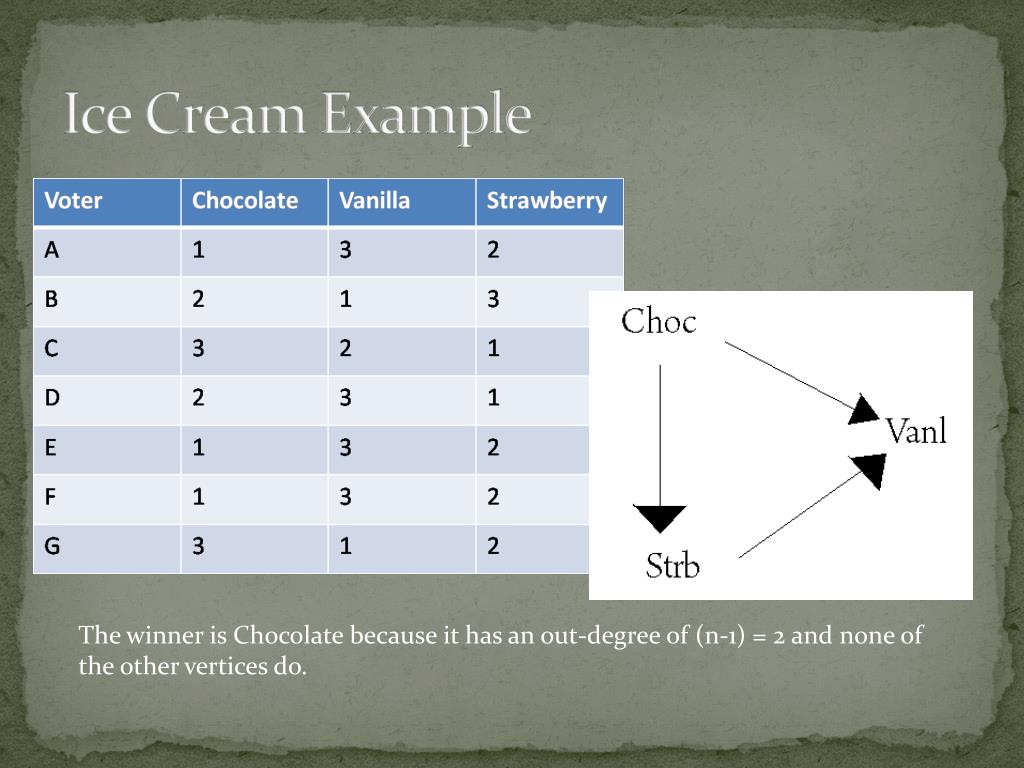 Ice Cream Example

| Voter | Chocolate | Vanilla | Strawberry |
|---|---|---|---|
| A | 1 | 3 | 2 |
| B | 2 | 1 | 3 |
| C | 3 | 2 | 1 |
| D | 2 | 3 | 1 |
| E | 1 | 3 | 2 |
| F | 1 | 3 | 2 |
| G | 3 | 1 | 2 |

Choc

Vanl

Strb

The winner is Chocolate because it has an out-degree of (n-1) = 2 and none of the other vertices do.